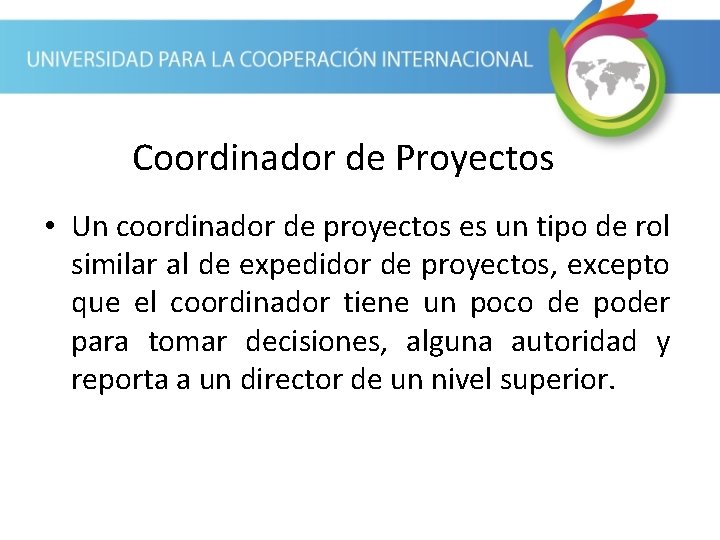 UNIVERSIDAD PARA LA COOPERACIÓN INTERNACIONAL

Coordinador de Proyectos

• Un coordinador de proyectos es un tipo de rol similar al de expedidor de proyectos, excepto que el coordinador tiene un poco de poder para tomar decisiones, alguna autoridad y reporta a un director de un nivel superior.